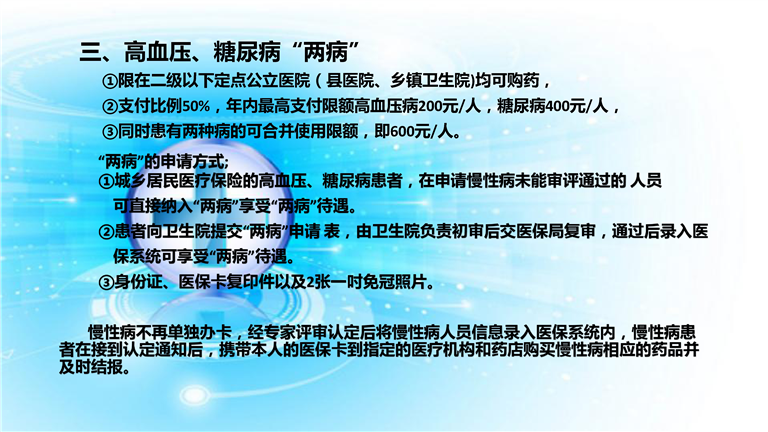 三、高血压、糖尿病“两病”

①限在二级以下定点公立医院（县医院、乡镇卫生院)均可购药，

②支付比例50%，年内最高支付限额高血压病200元/人，糖尿病400元/人，

③同时患有两种病的可合并使用限额，即600元/人。

“两病”的申请方式;

①城乡居民医疗保险的高血压、糖尿病患者，在申请慢性病未能审评通过的 人员可直接纳入“两病”享受“两病”待遇。

②患者向卫生院提交“两病”申请 表，由卫生院负责初审后交医保局复审，通过后录入医保系统可享受“两病”待遇。

③身份证、医保卡复印件以及2张一吋免冠照片。

慢性病不再单独办卡，经专家评审认定后将慢性病人员信息录入医保系统内，慢性病患者在接到认定通知后，携带本人的医保卡到指定的医疗机构和药店购买慢性病相应的药品并及时结报。